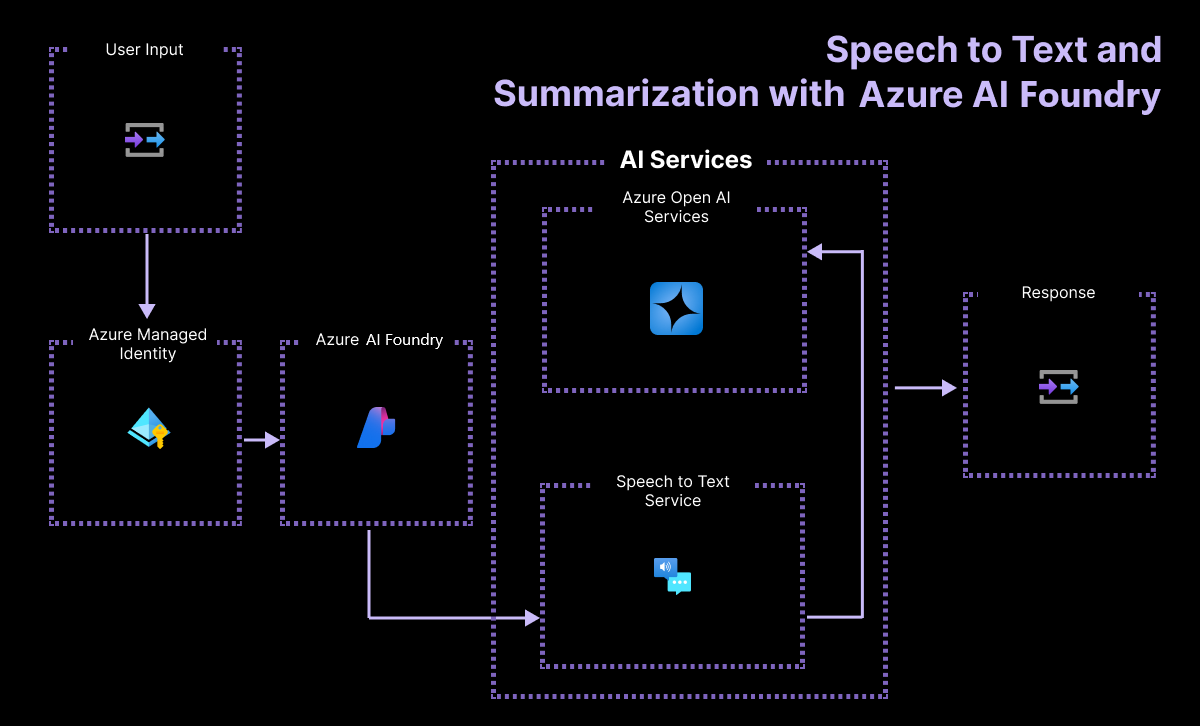 Speech to Text and Summarization with Azure AI Foundry

User Input

Azure Managed Identity

Azure AI Foundry

AI Services

Azure Open AI Services

Speech to Text Service

Response